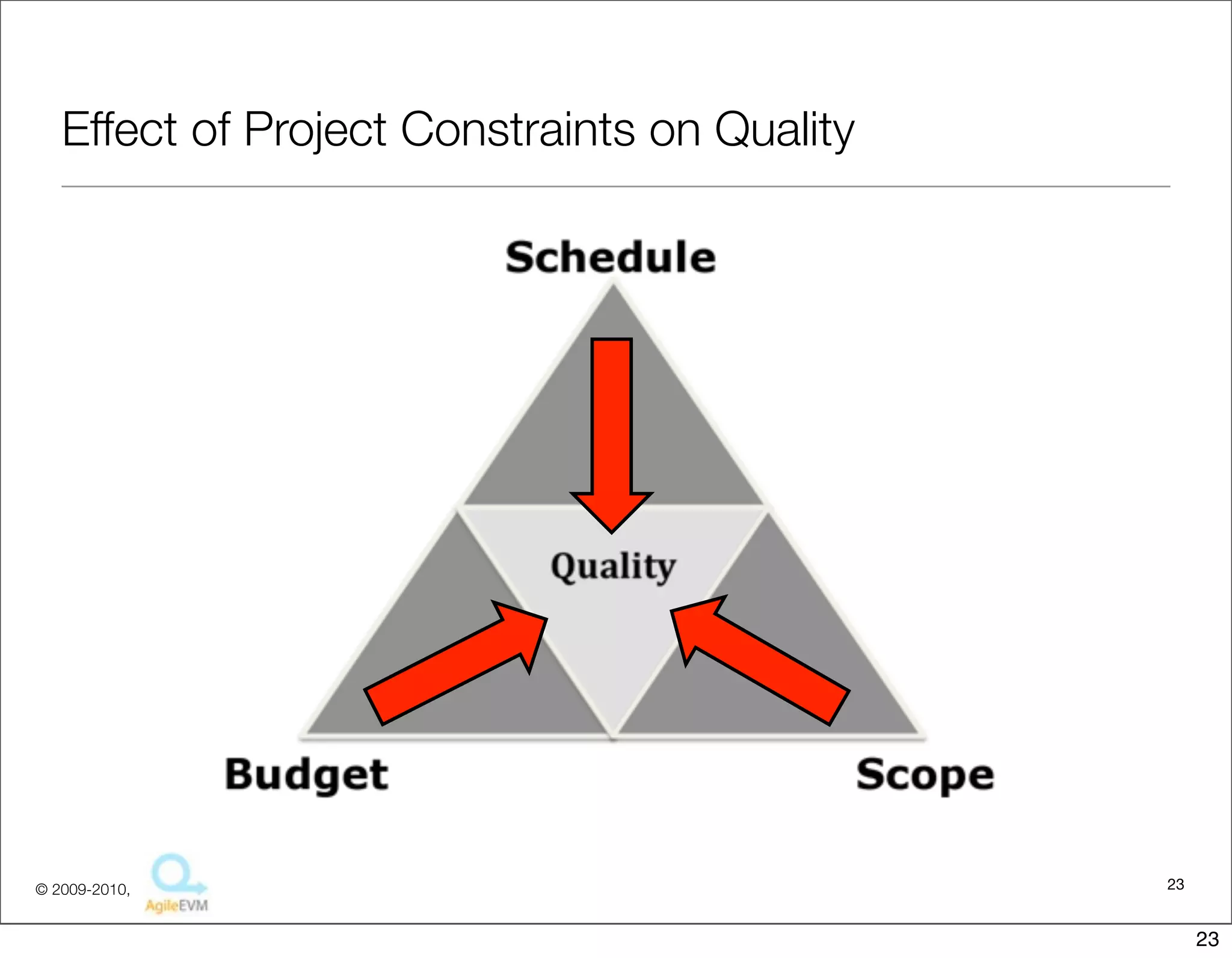 Effect of Project Constraints on Quality

Schedule

Quality

Budget

Scope

© 2009-2010, AgileEVM

23

23